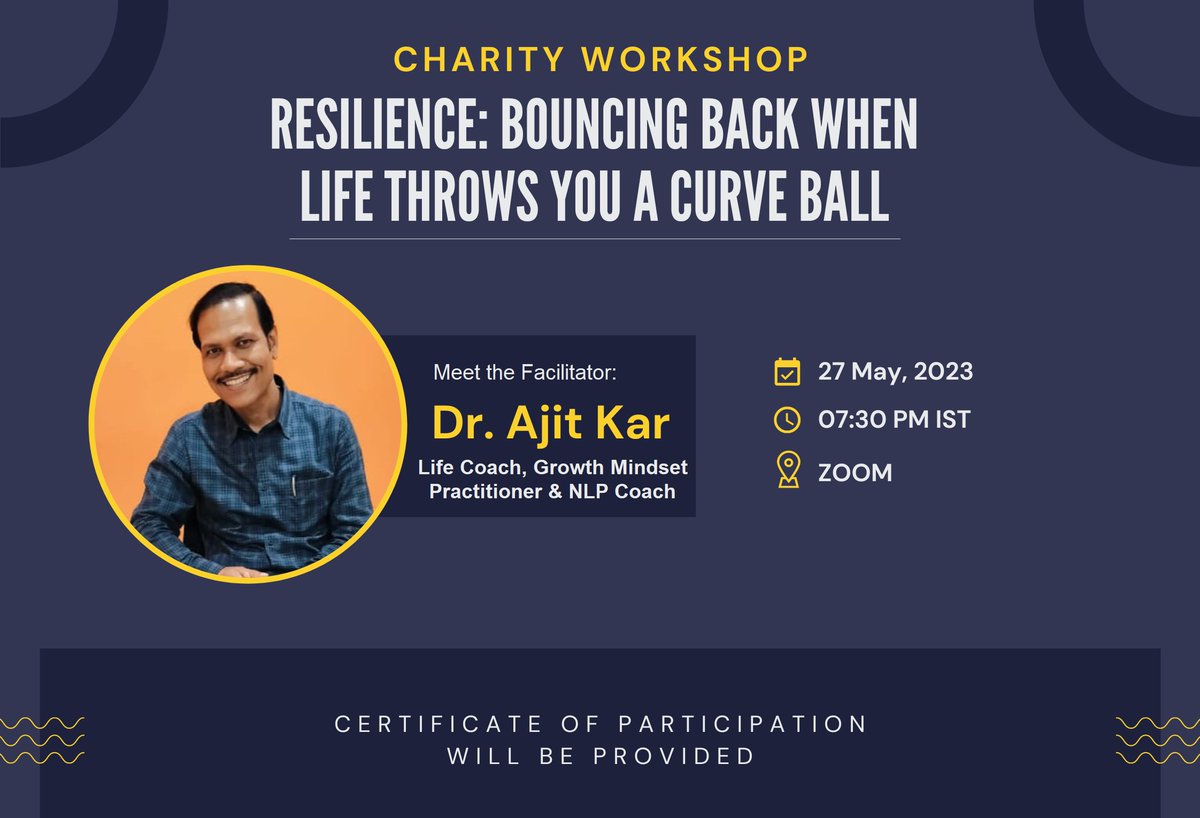 CHARITY WORKSHOP

RESILIENCE: BOUNCING BACK WHEN LIFE THROWS YOU A CURVE BALL

Meet the Facilitator:

Dr. Ajit Kar

Life Coach, Growth Mindset Practitioner & NLP Coach

27 May, 2023

07:30 PM IST

ZOOM

CERTIFICATE OF PARTICIPATION WILL BE PROVIDED